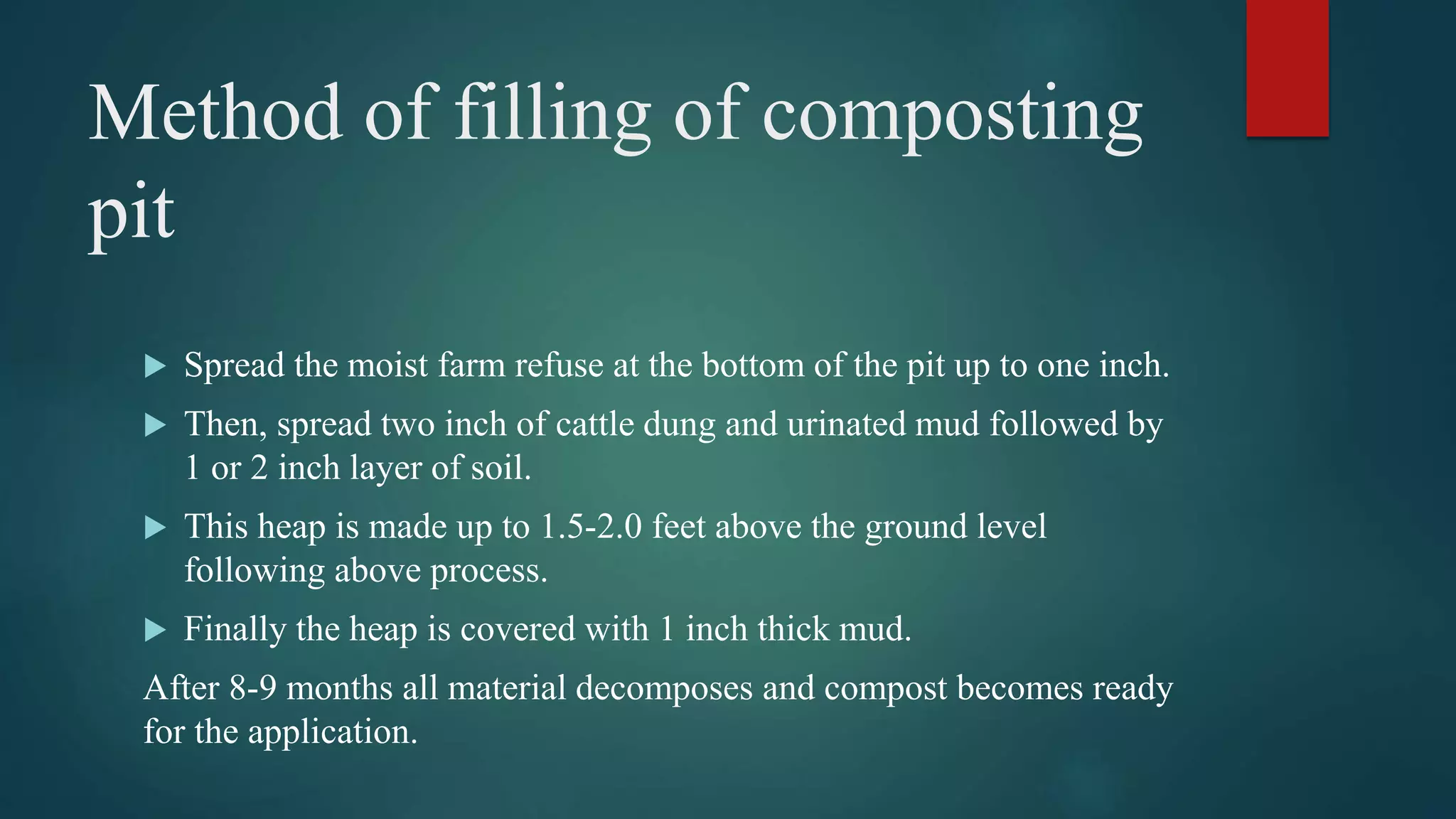 Method of filling of composting pit

▶ Spread the moist farm refuse at the bottom of the pit up to one inch.

▶ Then, spread two inch of cattle dung and urinated mud followed by 1 or 2 inch layer of soil.

▶ This heap is made up to 1.5-2.0 feet above the ground level following above process.

▶ Finally the heap is covered with 1 inch thick mud.

After 8-9 months all material decomposes and compost becomes ready for the application.